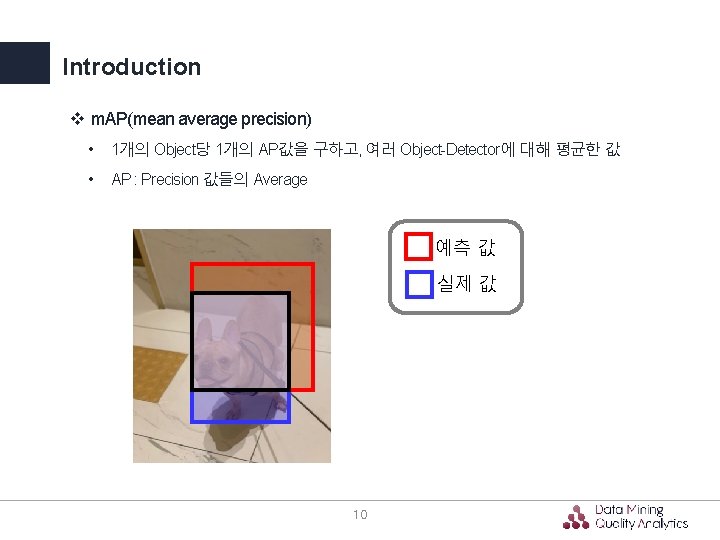 Introduction

❖ mAP(mean average precision)

• 1개의 Object당 1개의 AP값을 구하고, 여러 Object-Detector에 대해 평균한 값

• AP : Precision 값들의 Average

예측 값
실제 값

10

Data Mining
Quality Analytics